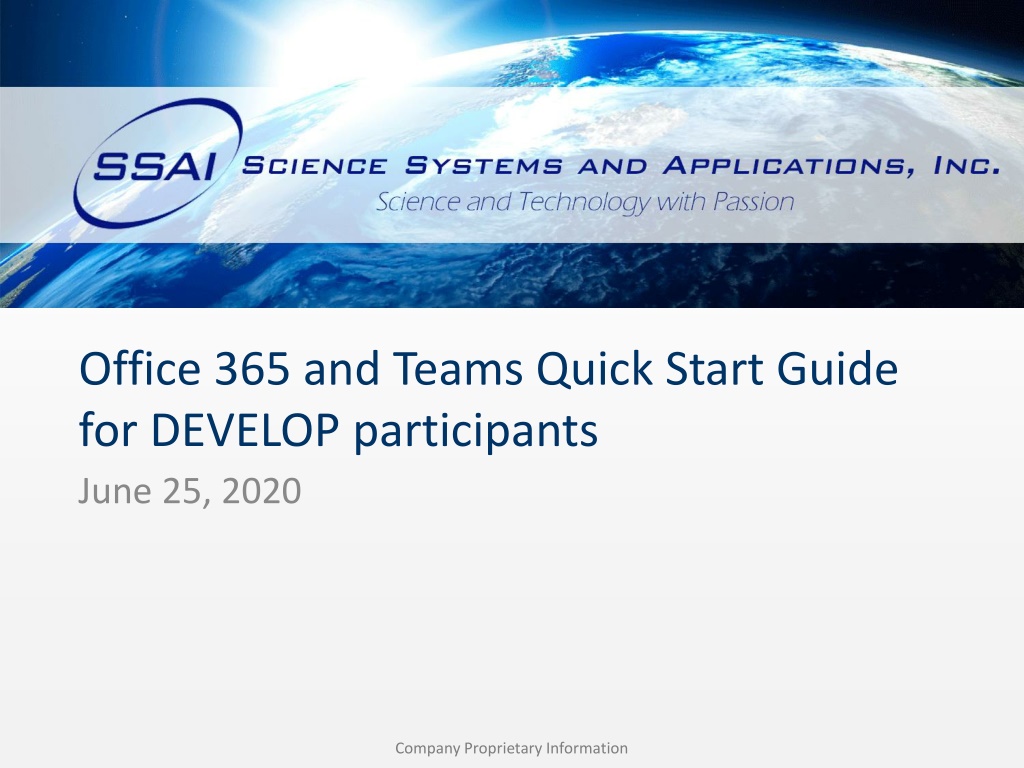 SSAI SCIENCE SYSTEMS AND APPLICATIONS, INC.
Science and Technology with Passion

Office 365 and Teams Quick Start Guide for DEVELOP participants

June 25, 2020

Company Proprietary Information